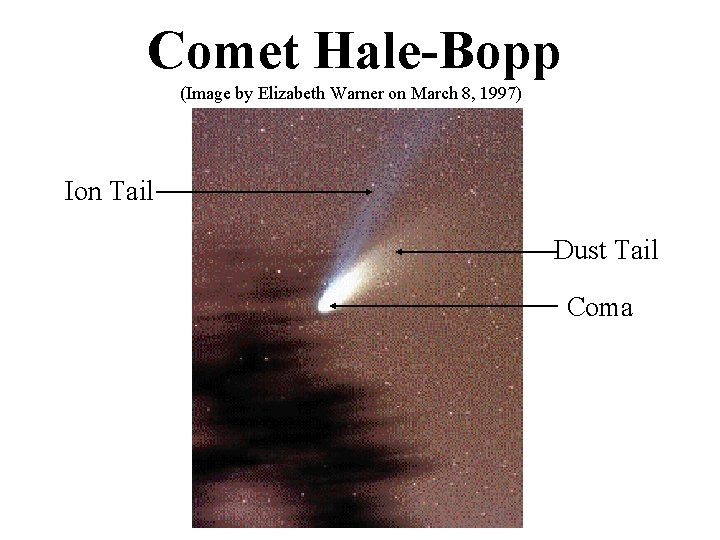 Comet Hale-Bopp
(Image by Elizabeth Warner on March 8, 1997)

Ion Tail

Dust Tail

Coma